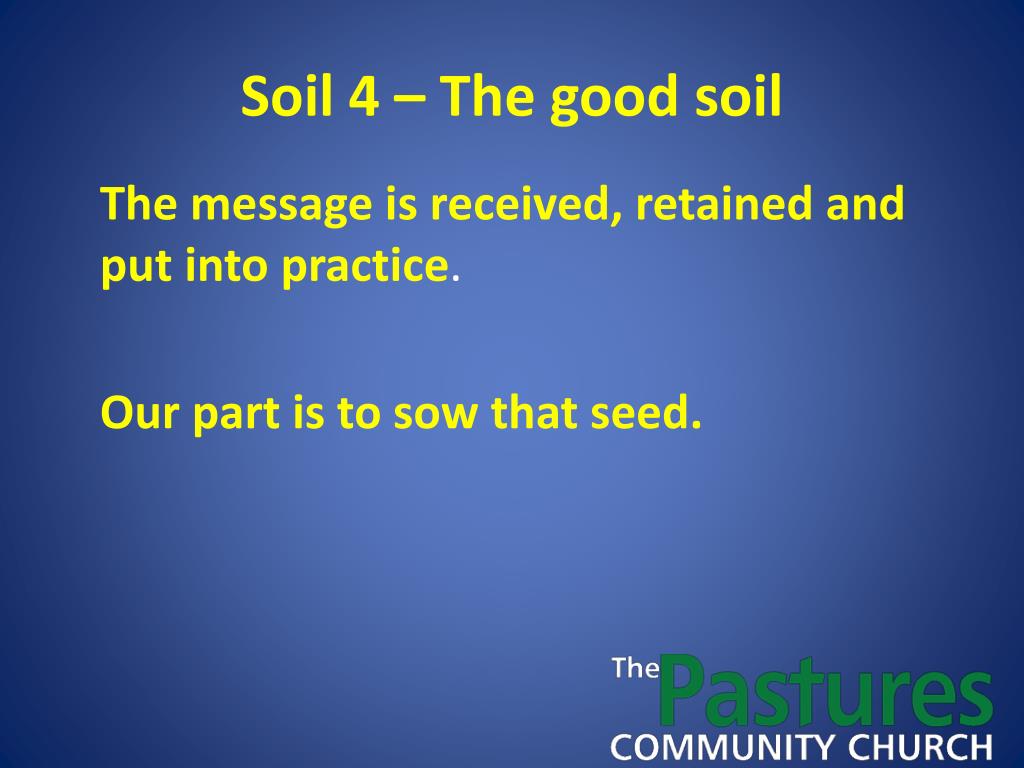 Soil 4 – The good soil

The message is received, retained and put into practice.

Our part is to sow that seed.

The Pastures
COMMUNITY CHURCH